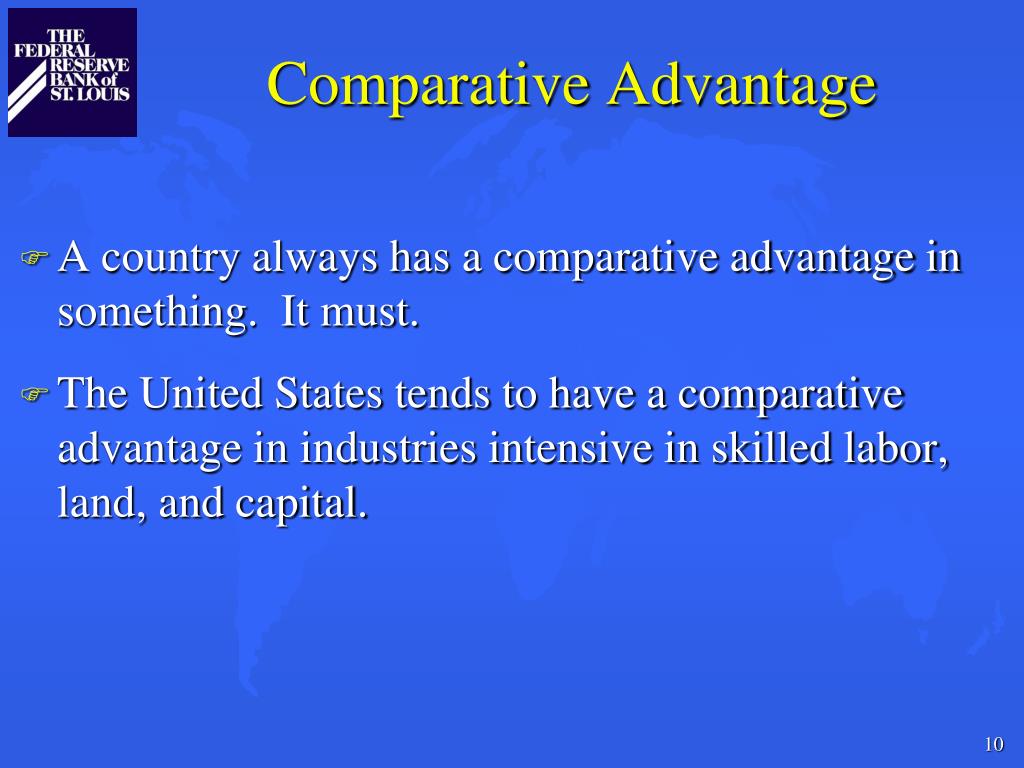 THE FEDERAL RESERVE BANK of ST. LOUIS

Comparative Advantage

A country always has a comparative advantage in something. It must.

The United States tends to have a comparative advantage in industries intensive in skilled labor, land, and capital.

10